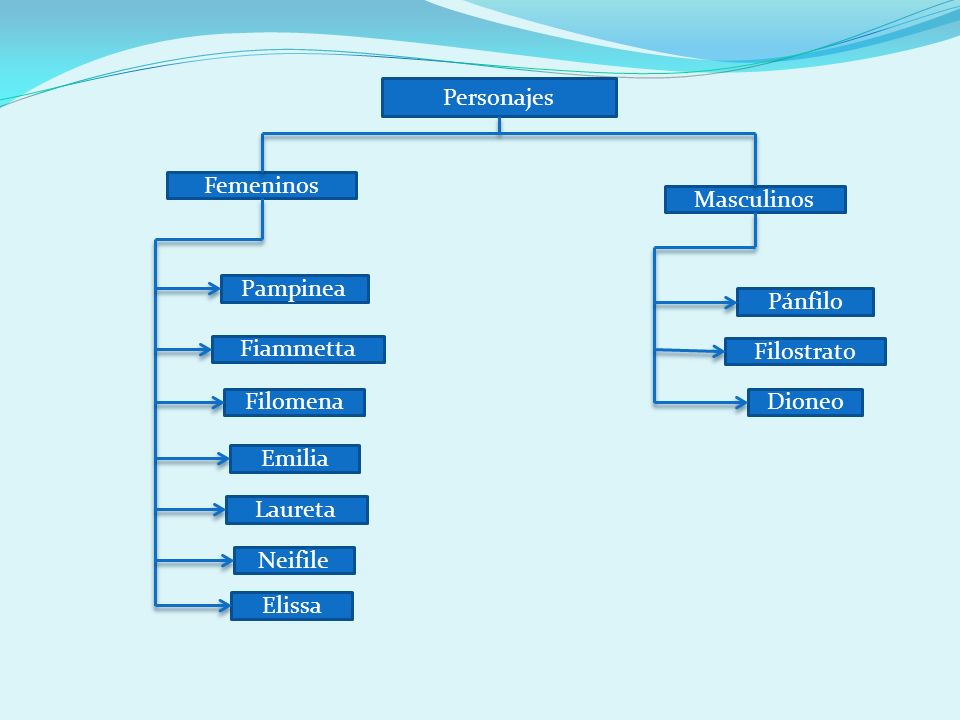 Personajes

Femeninos

Pampinea
Fiammetta
Filomena
Emilia
Laureta
Neifile
Elissa

Masculinos

Pánfilo
Filostrato
Dioneo